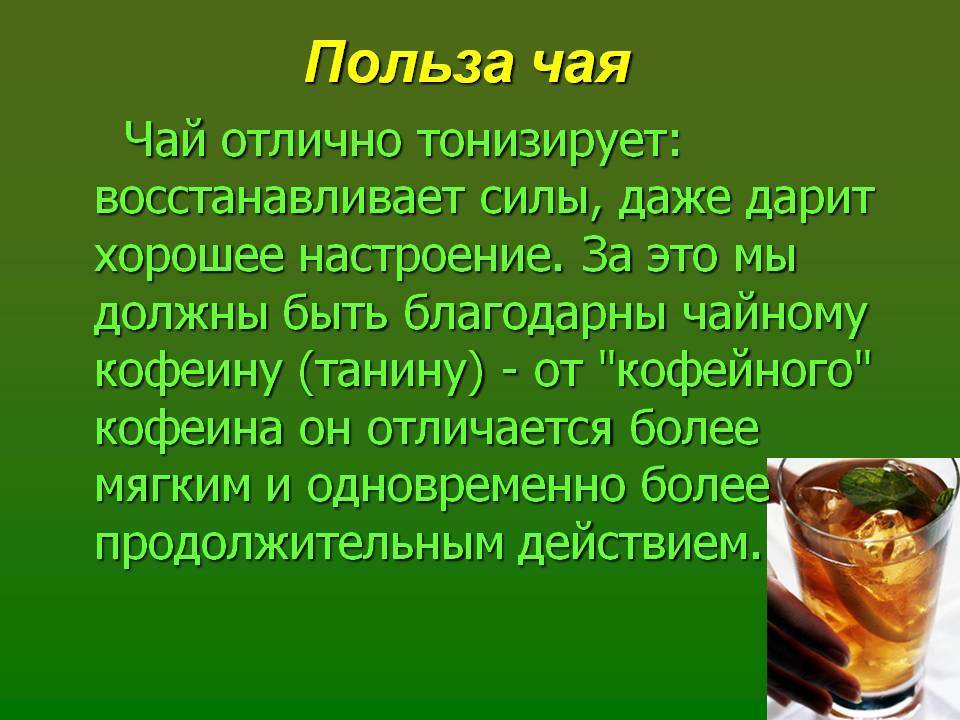 Польза чая

Чай отлично тонизирует: восстанавливает силы, даже дарит хорошее настроение. За это мы должны быть благодарны чайному кофеину (танину) - от "кофейного" кофеина он отличается более мягким и одновременно более продолжительным действием.